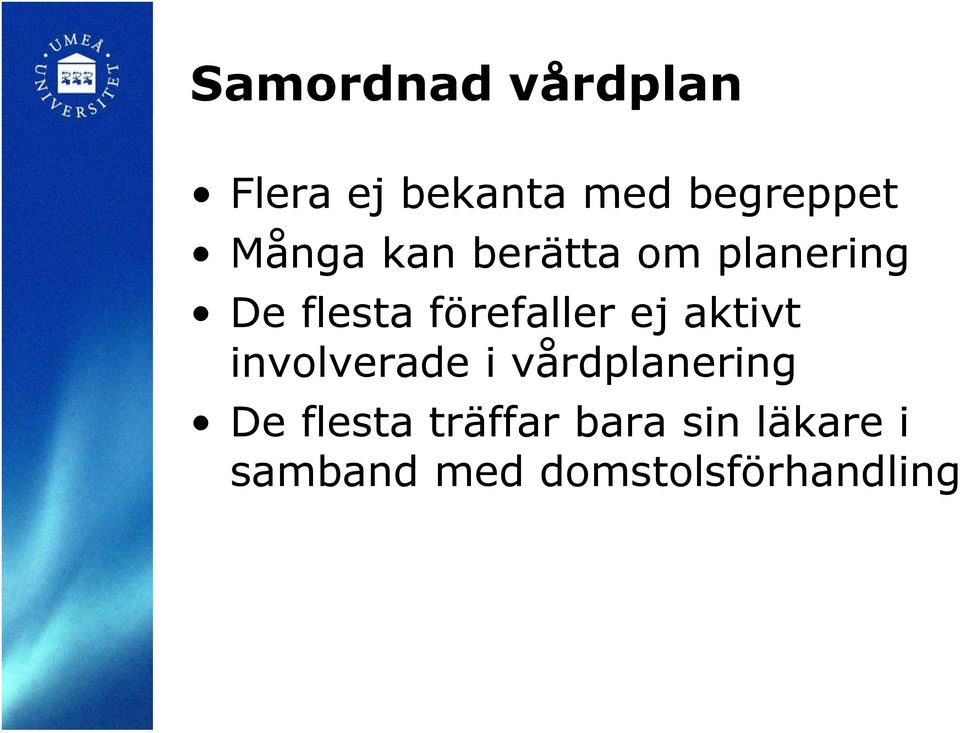 UMEÅ UNIVERSITET

Samordnad vårdplan

• Flera ej bekanta med begreppet
• Många kan berätta om planering
• De flesta förefaller ej aktivt involverade i vårdplanering
• De flesta träffar bara sin läkare i samband med domstolsförhandling